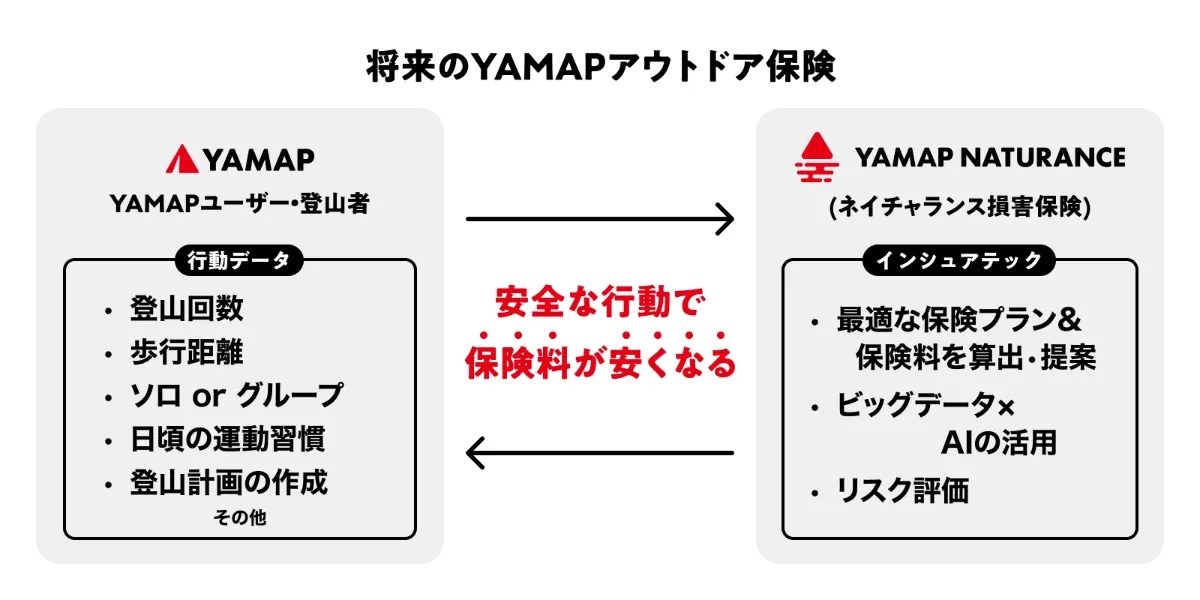 将来のYAMAPアウトドア保険

YAMAP
YAMAPユーザー・登山者

行動データ
・登山回数
・歩行距離
・ソロ or グループ
・日頃の運動習慣
・登山計画の作成
その他

安全な行動で
保険料が安くなる

YAMAP NATURANCE
(ネイチャランス損害保険)

インシュアテック
・最適な保険プラン＆保険料を算出・提案
・ビッグデータ×AIの活用
・リスク評価